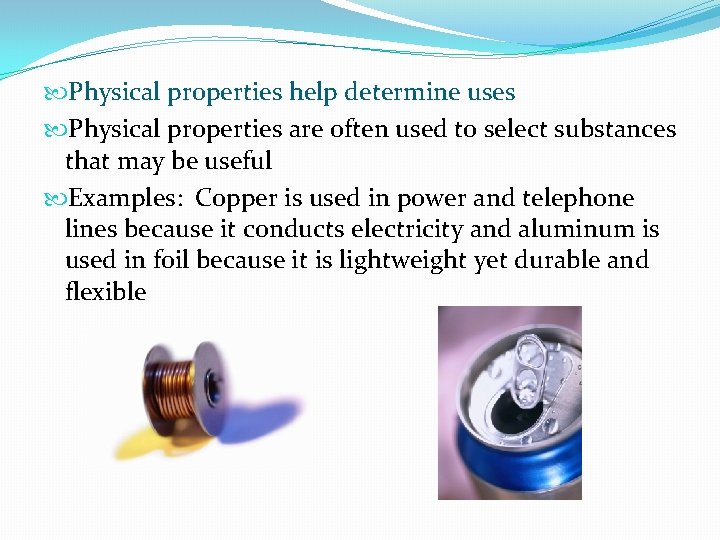 Physical properties help determine uses

Physical properties are often used to select substances that may be useful

Examples: Copper is used in power and telephone lines because it conducts electricity and aluminum is used in foil because it is lightweight yet durable and flexible